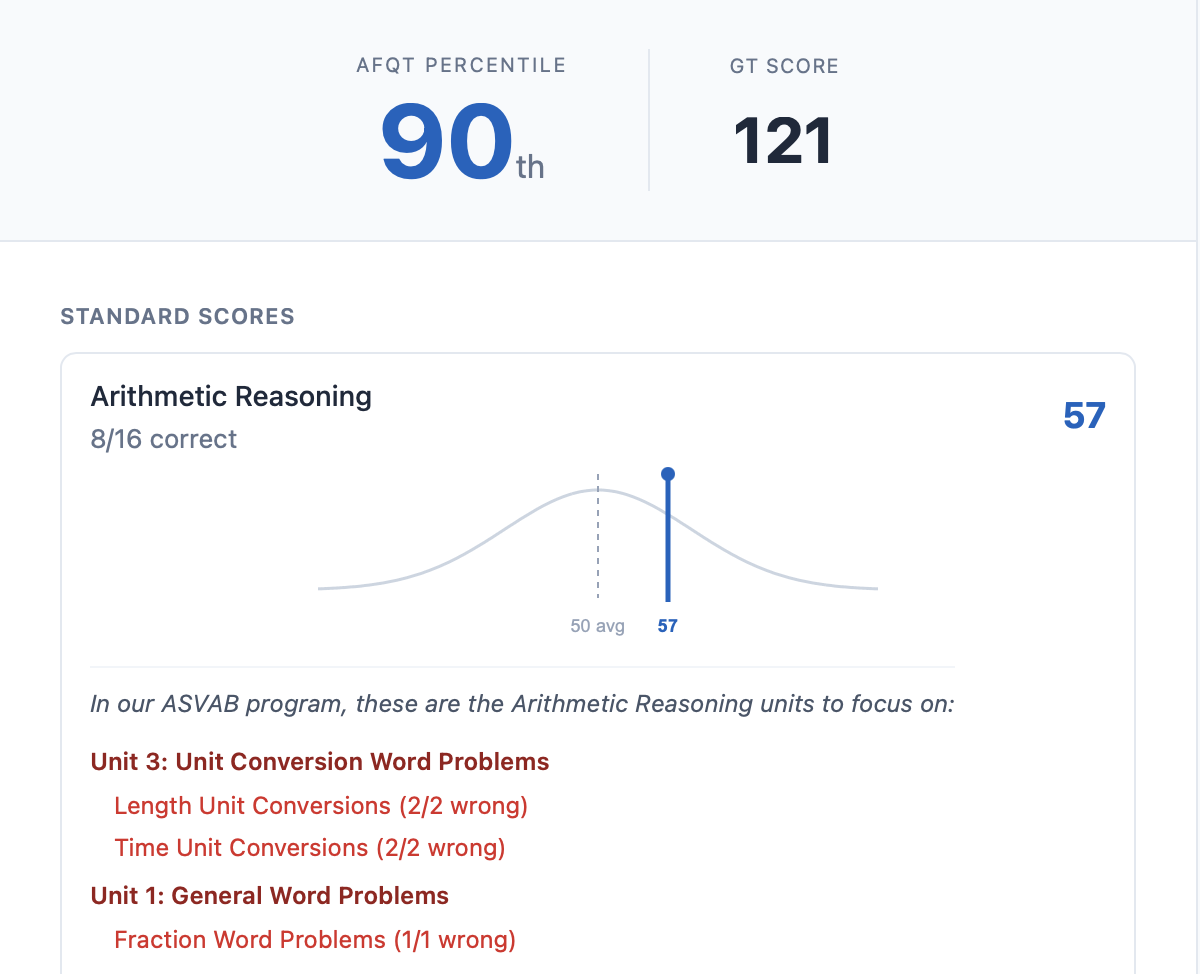 AFQT PERCENTILE
90th

GT SCORE
121

STANDARD SCORES

Arithmetic Reasoning
8/16 correct

57

50 avg
57

In our ASVAB program, these are the Arithmetic Reasoning units to focus on:

Unit 3: Unit Conversion Word Problems
Length Unit Conversions (2/2 wrong)
Time Unit Conversions (2/2 wrong)

Unit 1: General Word Problems
Fraction Word Problems (1/1 wrong)